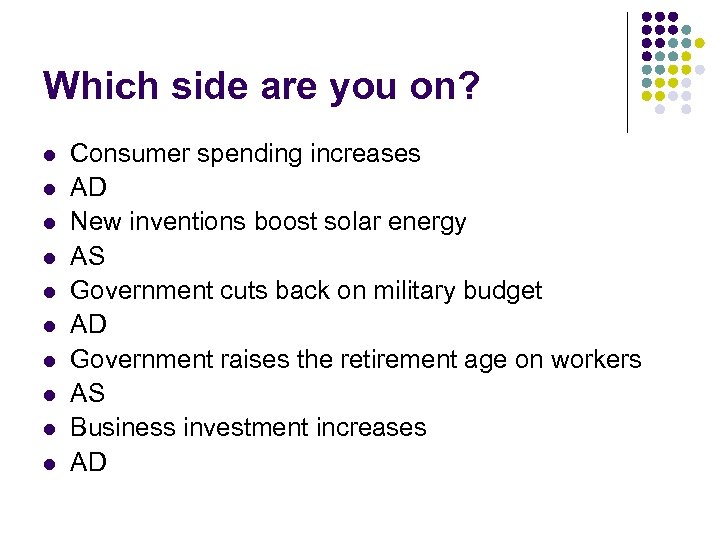 Which side are you on?

- Consumer spending increases
- AD
- New inventions boost solar energy
- AS
- Government cuts back on military budget
- AD
- Government raises the retirement age on workers
- AS
- Business investment increases
- AD